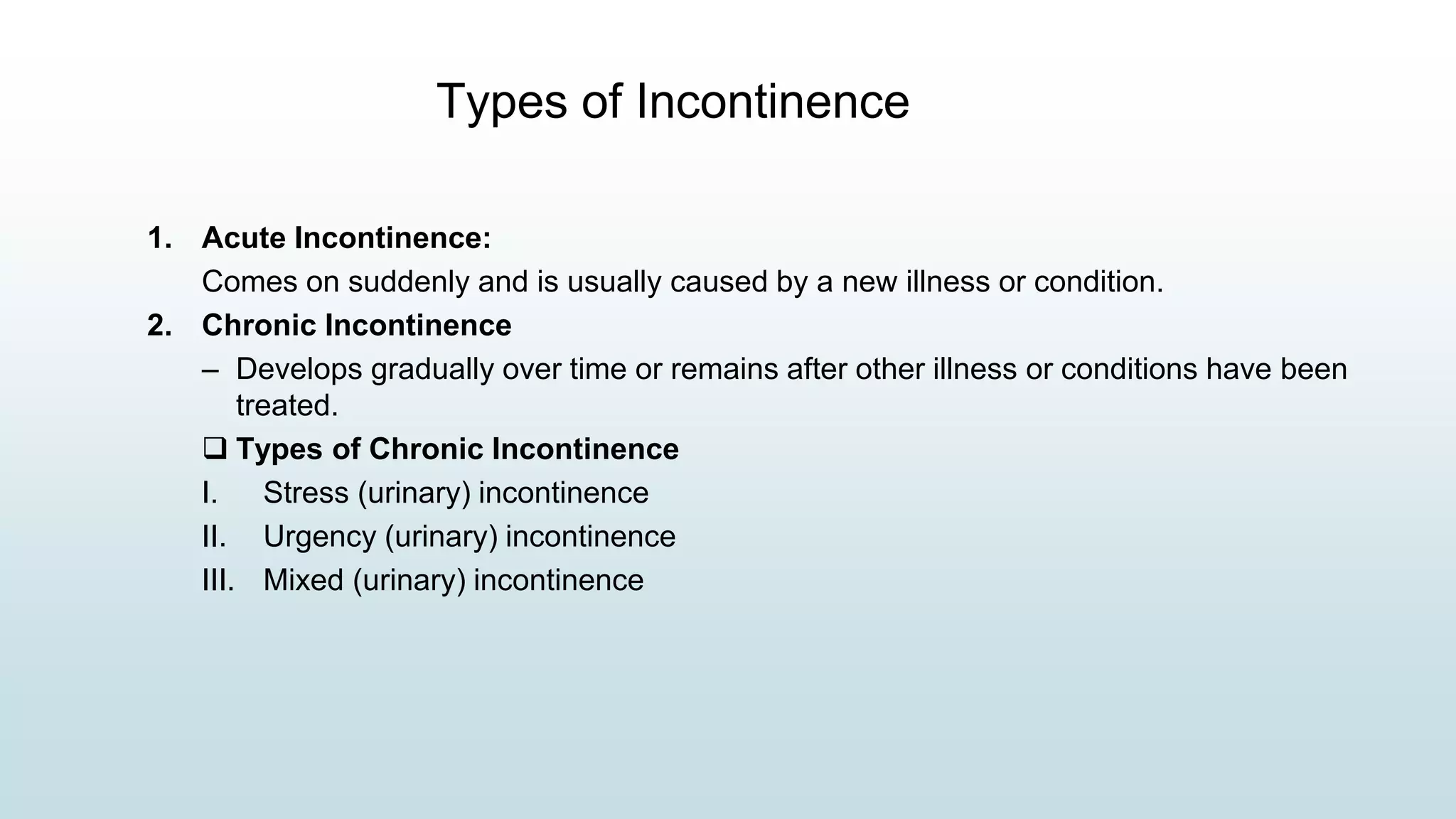 Types of Incontinence

1. Acute Incontinence:
Comes on suddenly and is usually caused by a new illness or condition.

2. Chronic Incontinence
– Develops gradually over time or remains after other illness or conditions have been treated.

❑ Types of Chronic Incontinence
I. Stress (urinary) incontinence
II. Urgency (urinary) incontinence
III. Mixed (urinary) incontinence